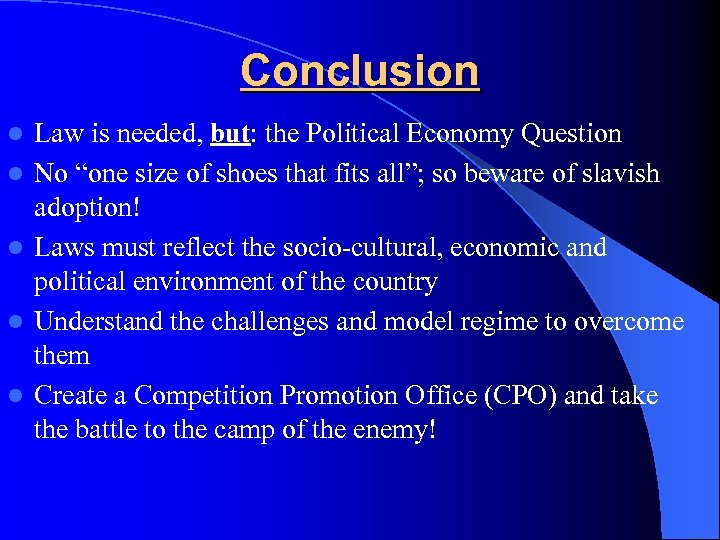 Conclusion

- Law is needed, but: the Political Economy Question
- No “one size of shoes that fits all”; so beware of slavish adoption!
- Laws must reflect the socio-cultural, economic and political environment of the country
- Understand the challenges and model regime to overcome them
- Create a Competition Promotion Office (CPO) and take the battle to the camp of the enemy!